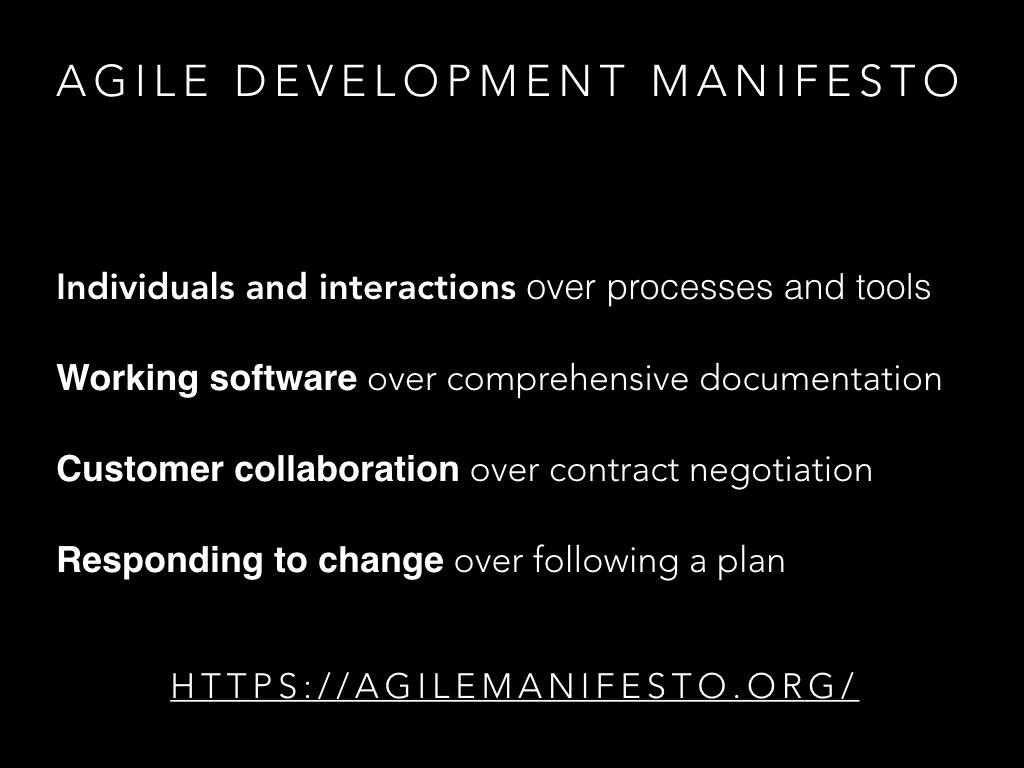 AGILE DEVELOPMENT MANIFESTO

Individuals and interactions over processes and tools

Working software over comprehensive documentation

Customer collaboration over contract negotiation

Responding to change over following a plan

HTTPS://AGILEMANIFESTO.ORG/